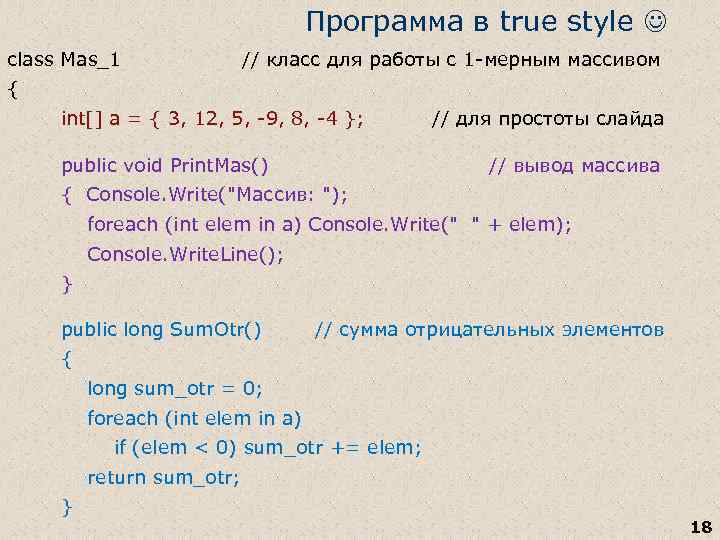 Программа в true style ☺

class Mas_1 // класс для работы с 1-мерным массивом
{
int[] a = { 3, 12, 5, -9, 8, -4 }; // для простоты слайда

public void PrintMas() // вывод массива
{ Console.Write("Массив: ");
foreach (int elem in a) Console.Write(" " + elem);
Console.WriteLine();
}

public long SumOtr() // сумма отрицательных элементов
{
long sum_otr = 0;
foreach (int elem in a)
if (elem < 0) sum_otr += elem;
return sum_otr;
}

18